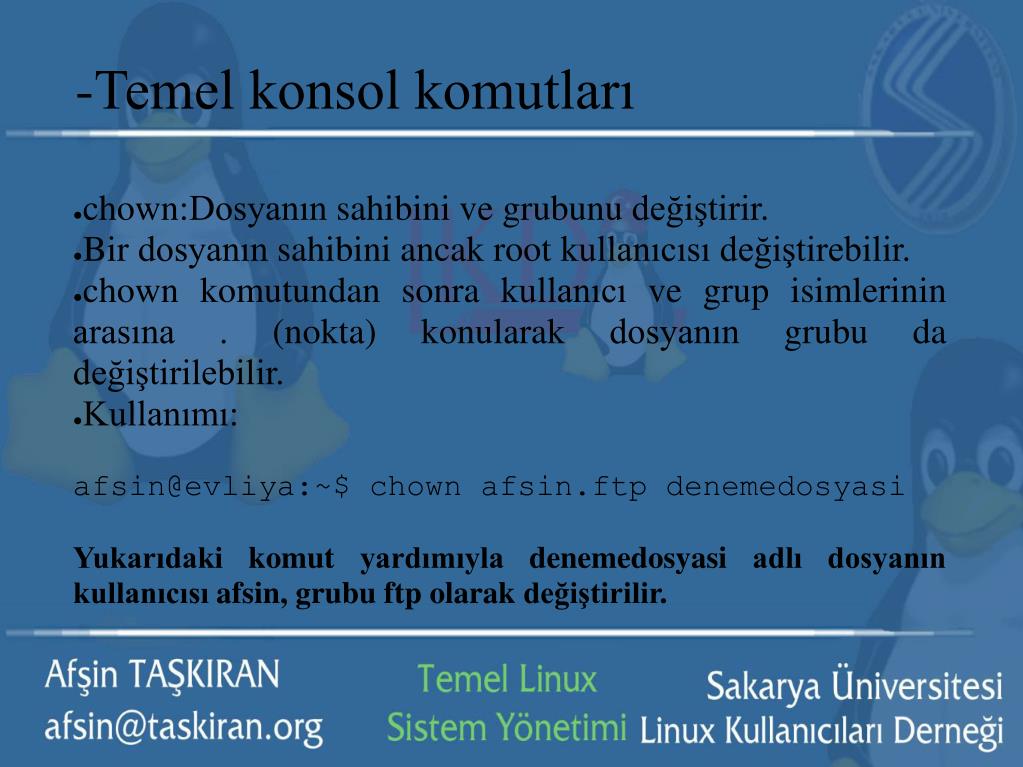 -Temel konsol komutları

●chown:Dosyanın sahibini ve grubunu değiştirir.
●Bir dosyanın sahibini ancak root kullanıcısı değiştirebilir.
●chown komutundan sonra kullanıcı ve grup isimlerinin arasına . (nokta) konularak dosyanın grubu da değiştirilebilir.
●Kullanımı:

afsin@evliya:~$ chown afsin.ftp denemedosyasi

Yukarıdaki komut yardımıyla denemedosyasi adlı dosyanın kullanıcısı afsin, grubu ftp olarak değiştirilir.

Afşin TAŞKIRAN
afsin@taskiran.org

Temel Linux
Sistem Yönetimi

Sakarya Üniversitesi
Linux Kullanıcıları Derneği